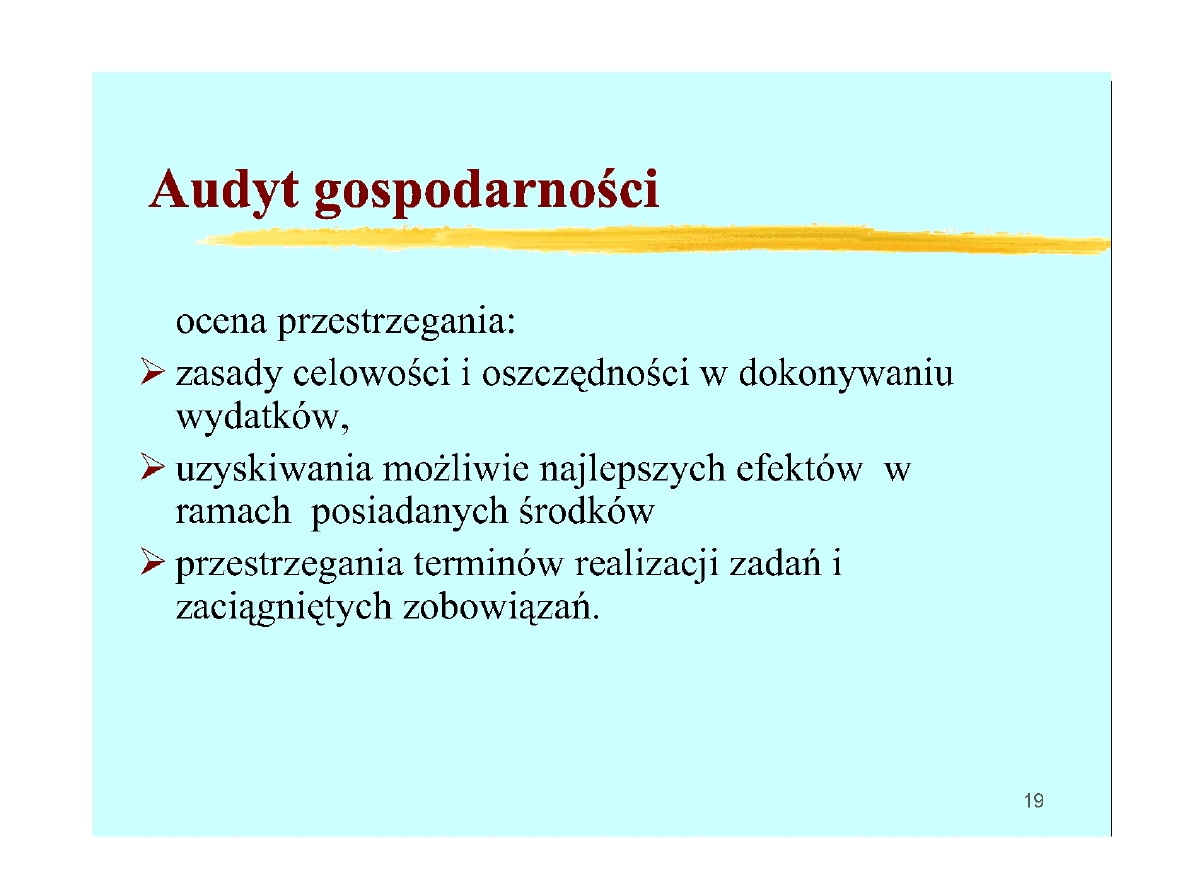 Audyt gospodarności

ocena przestrzegania:

➢ zasady celowości i oszczędności w dokonywaniu wydatków,

➢ uzyskiwania możliwie najlepszych efektów w ramach posiadanych środków

➢ przestrzegania terminów realizacji zadań i zaciągniętych zobowiązań.

19